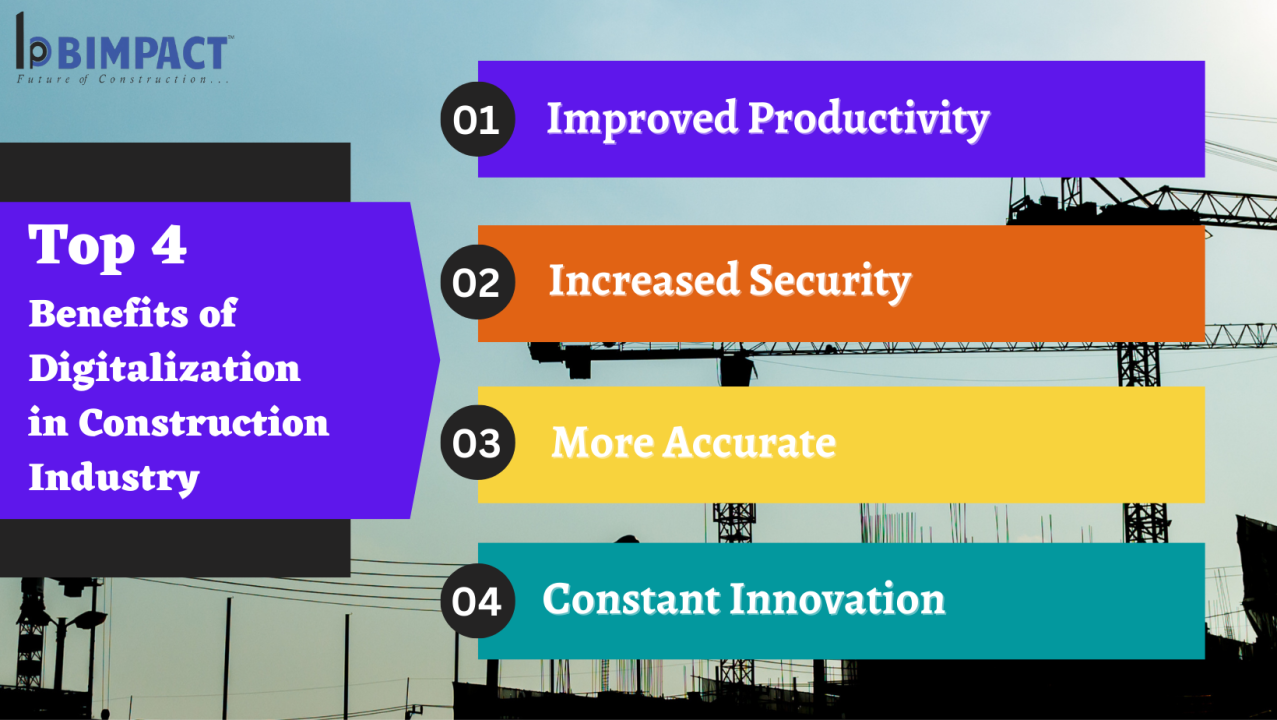 BIMPACT™
Future of Construction...

Top 4
Benefits of Digitalization in Construction Industry

01 Improved Productivity

02 Increased Security

03 More Accurate

04 Constant Innovation